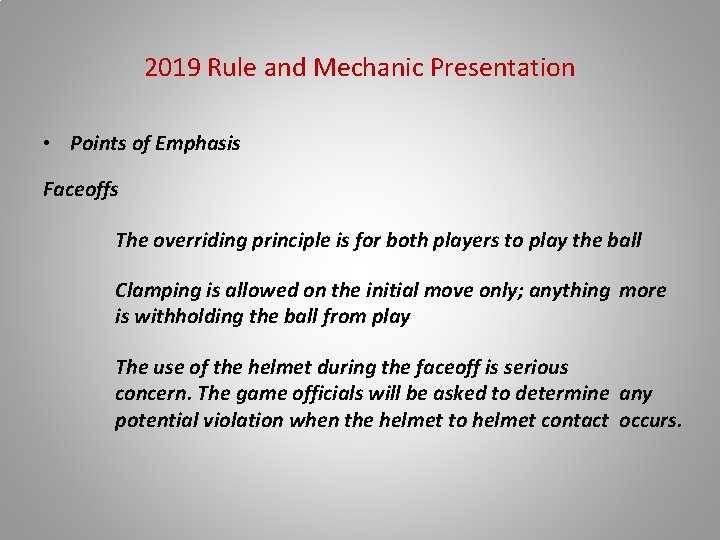 2019 Rule and Mechanic Presentation

• Points of Emphasis

Faceoffs

The overriding principle is for both players to play the ball

Clamping is allowed on the initial move only; anything more is withholding the ball from play

The use of the helmet during the faceoff is serious concern. The game officials will be asked to determine any potential violation when the helmet to helmet contact occurs.